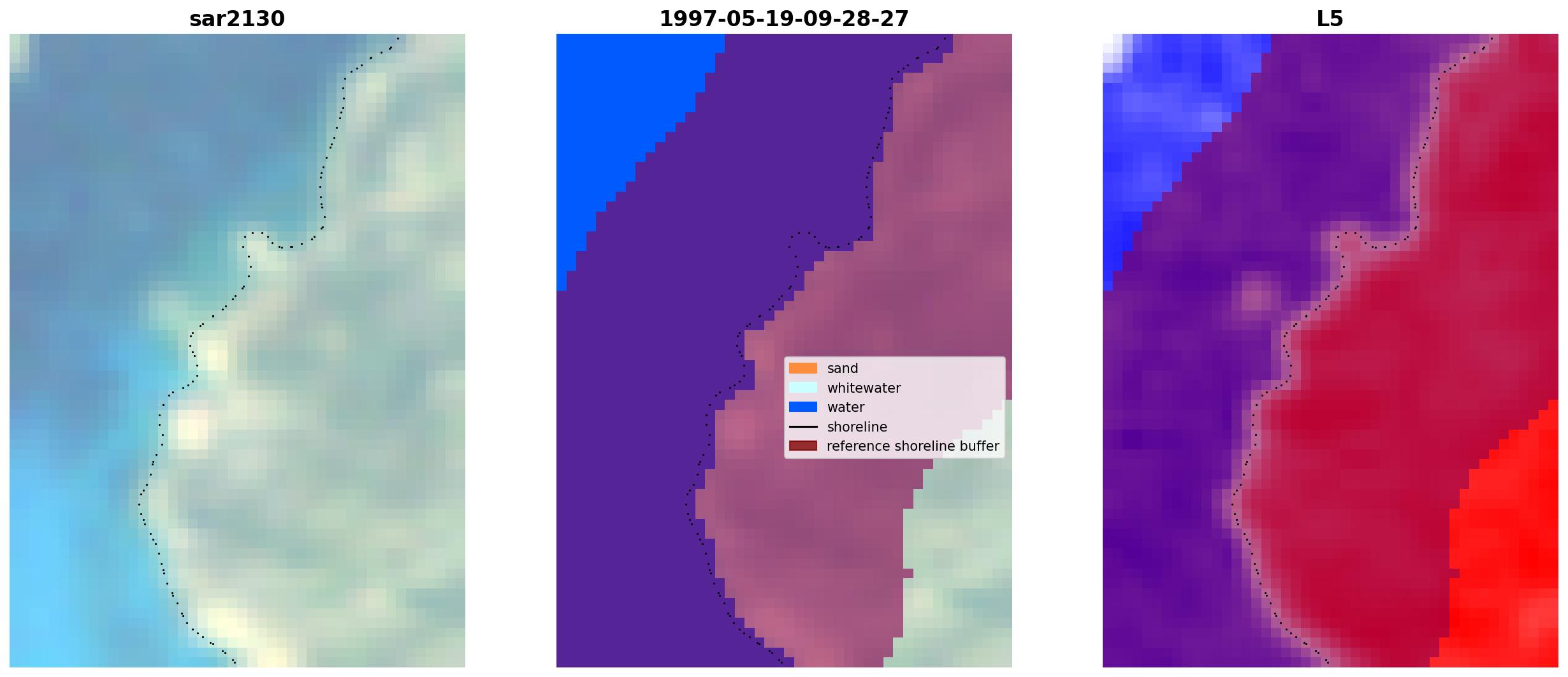 sar2130

1997-05-19-09-28-27

sand
whitewater
water
shoreline
reference shoreline buffer

L5